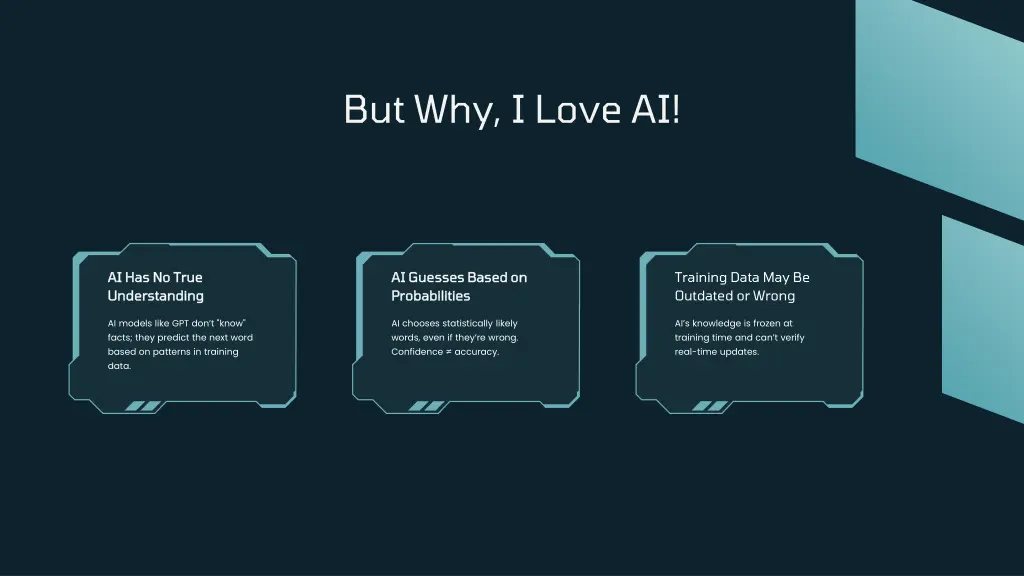 But Why, I Love AI!

AI Has No True Understanding

AI models like GPT don't "know" facts; they predict the next word based on patterns in training data.

AI Guesses Based on Probabilities

AI chooses statistically likely words, even if they're wrong. Confidence ≠ accuracy.

Training Data May Be Outdated or Wrong

AI's knowledge is frozen at training time and can't verify real-time updates.